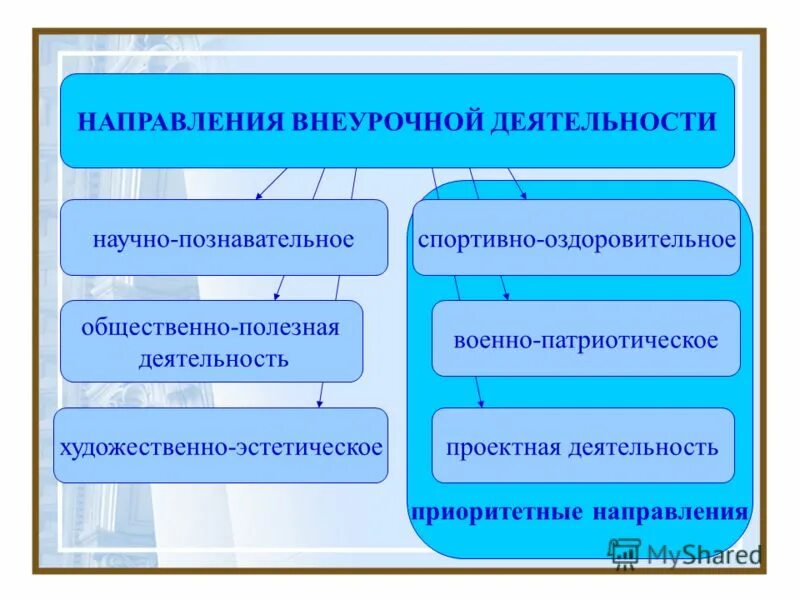 НАПРАВЛЕНИЯ ВНЕУРОЧНОЙ ДЕЯТЕЛЬНОСТИ

научно-познавательное

общественно-полезная деятельность

художественно-эстетическое

спортивно-оздоровительное

военно-патриотическое

проектная деятельность

приоритетные направления

MyShared